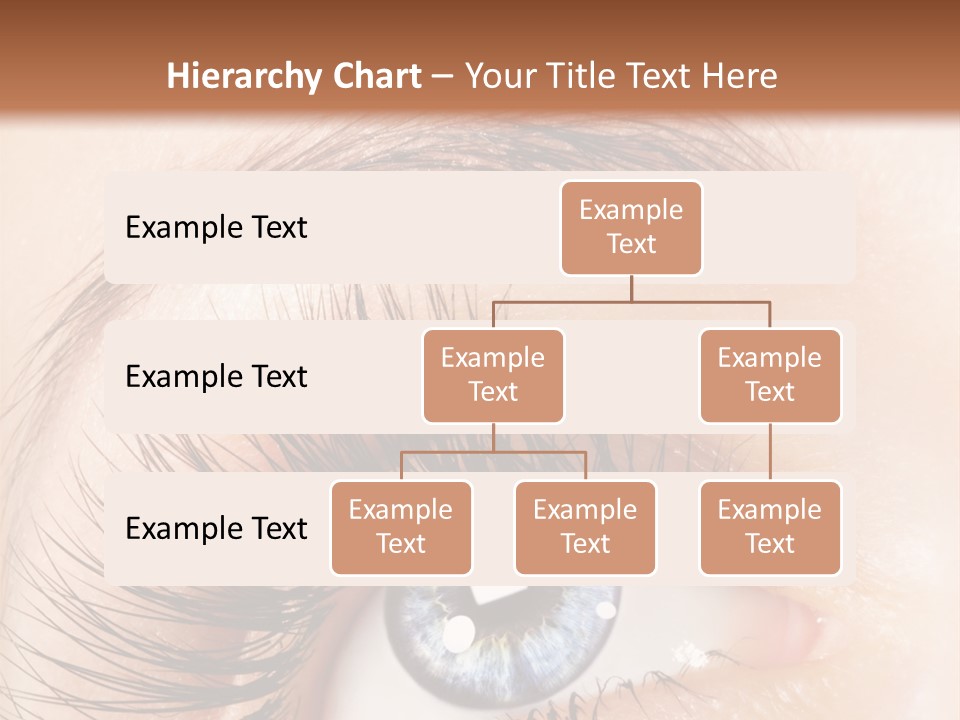 Hierarchy Chart – Your Title Text Here

Example Text

Example Text

Example Text

Example Text

Example Text

Example Text

Example Text

Example Text

Example Text